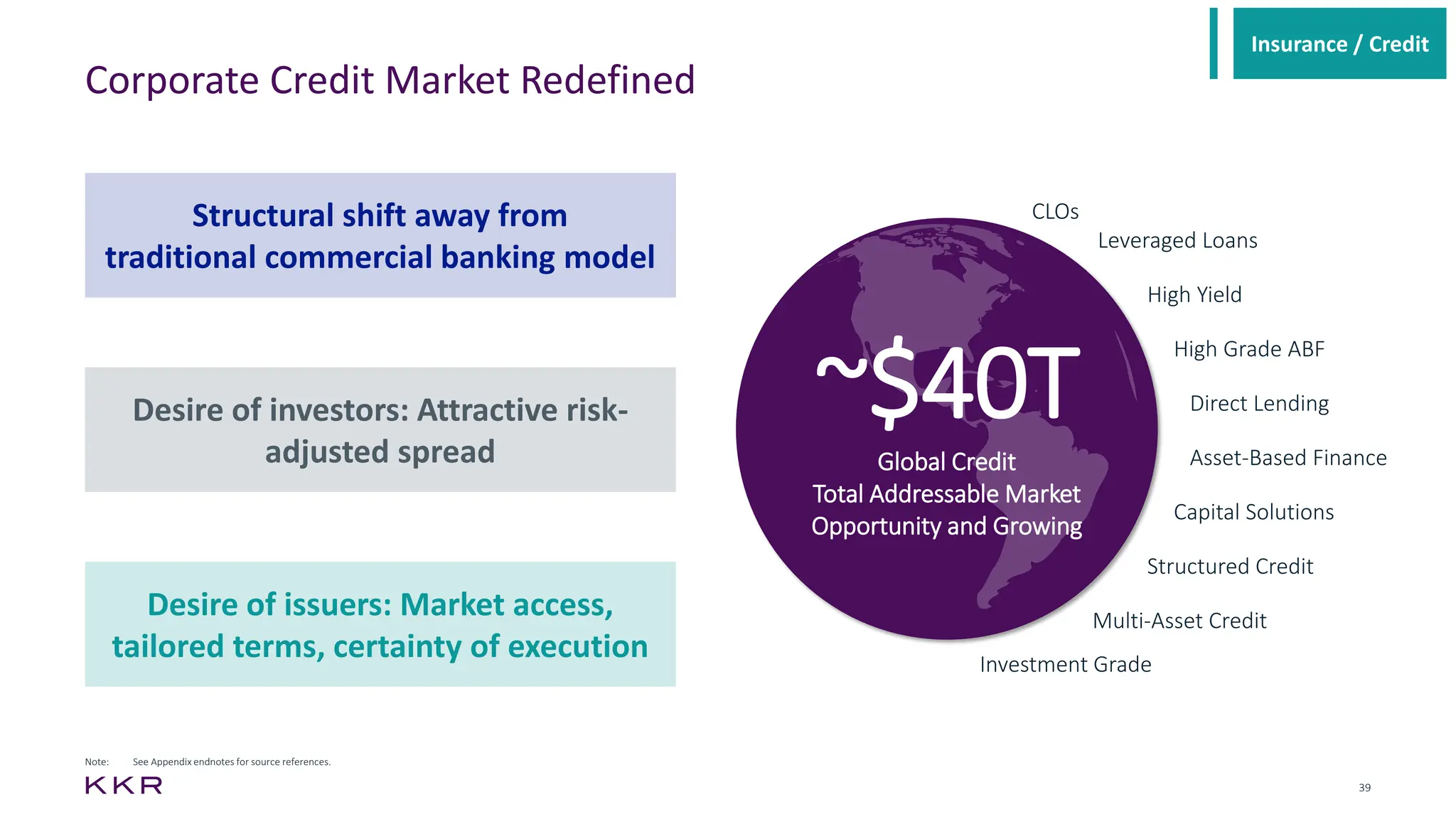 Insurance / Credit

Corporate Credit Market Redefined

Structural shift away from traditional commercial banking model

Desire of investors: Attractive risk-adjusted spread

Desire of issuers: Market access, tailored terms, certainty of execution

~$40T

Global Credit
Total Addressable Market
Opportunity and Growing

CLOs

Leveraged Loans

High Yield

High Grade ABF

Direct Lending

Asset-Based Finance

Capital Solutions

Structured Credit

Multi-Asset Credit

Investment Grade

Note: See Appendix endnotes for source references.

KKR

39